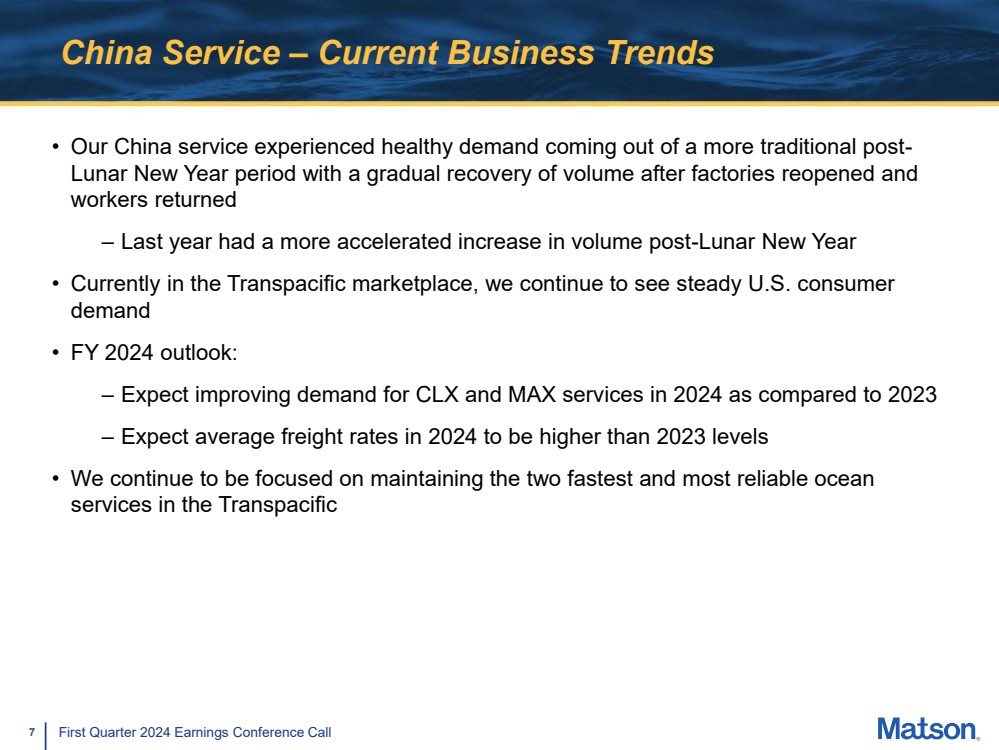 China Service – Current Business Trends

• Our China service experienced healthy demand coming out of a more traditional post-Lunar New Year period with a gradual recovery of volume after factories reopened and workers returned

– Last year had a more accelerated increase in volume post-Lunar New Year

• Currently in the Transpacific marketplace, we continue to see steady U.S. consumer demand

• FY 2024 outlook:

– Expect improving demand for CLX and MAX services in 2024 as compared to 2023

– Expect average freight rates in 2024 to be higher than 2023 levels

• We continue to be focused on maintaining the two fastest and most reliable ocean services in the Transpacific

7 First Quarter 2024 Earnings Conference Call

Matson.